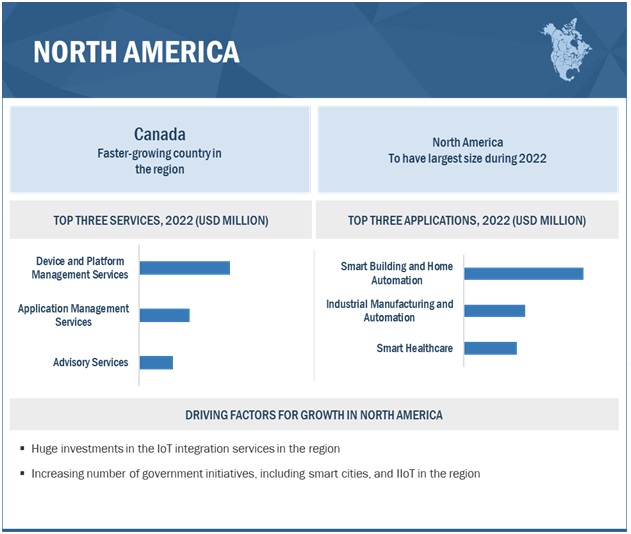 NORTH AMERICA

Canada
Faster-growing country in the region

North America
To have largest size during 2022

TOP THREE SERVICES, 2022 (USD MILLION)

Device and Platform Management Services

Application Management Services

Advisory Services

TOP THREE APPLICATIONS, 2022 (USD MILLION)

Smart Building and Home Automation

Industrial Manufacturing and Automation

Smart Healthcare

DRIVING FACTORS FOR GROWTH IN NORTH AMERICA

▪ Huge investments in the IoT integration services in the region

▪ Increasing number of government initiatives, including smart cities, and IIoT in the region